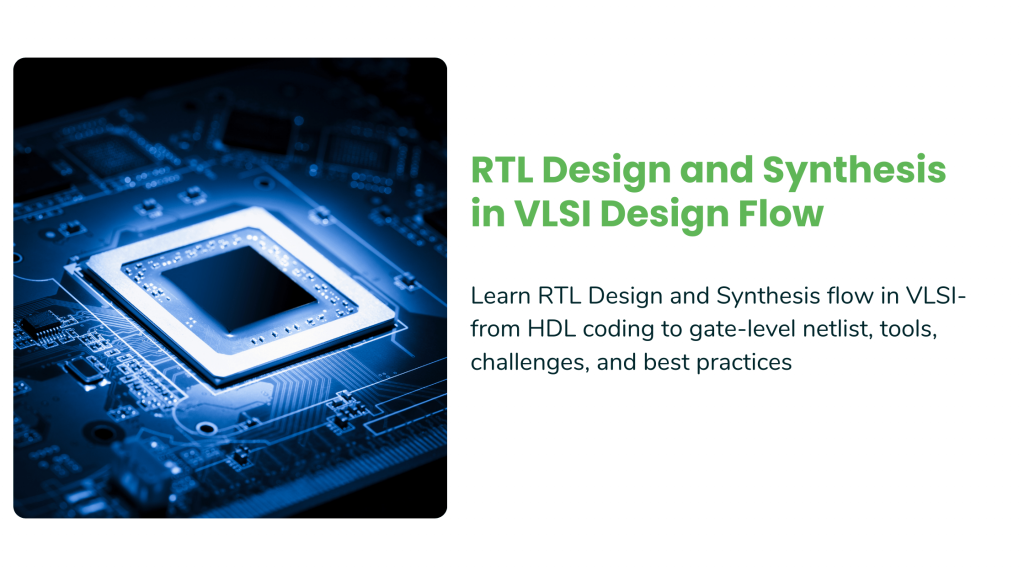 RTL Design and Synthesis in VLSI Design Flow

Learn RTL Design and Synthesis flow in VLSI- from HDL coding to gate-level netlist, tools, challenges, and best practices